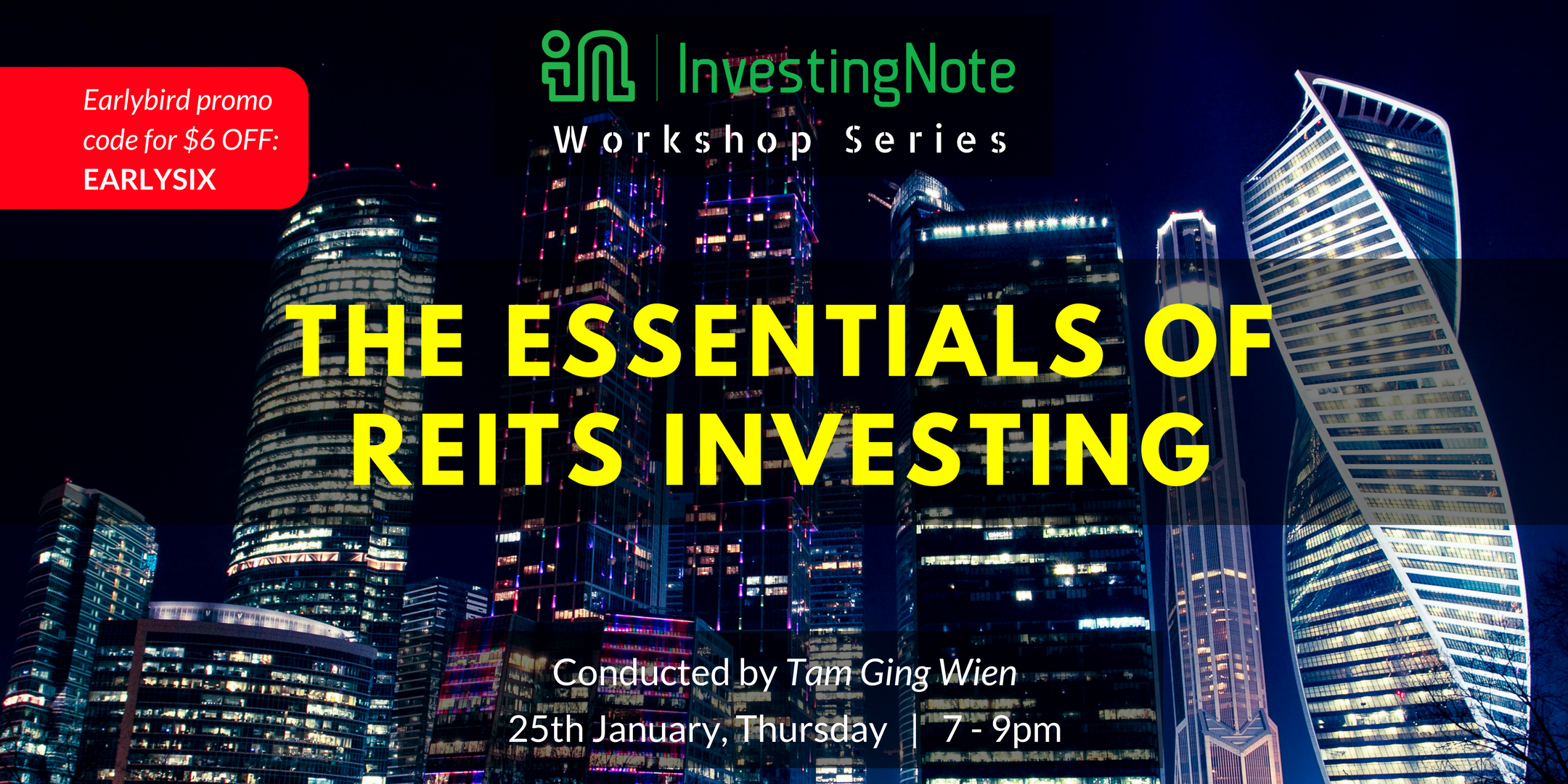 Earlybird promo code for $6 OFF: EARLYSIX

InvestingNote
Workshop Series

THE ESSENTIALS OF REITS INVESTING

Conducted by Tam Ging Wien
25th January, Thursday | 7 - 9pm